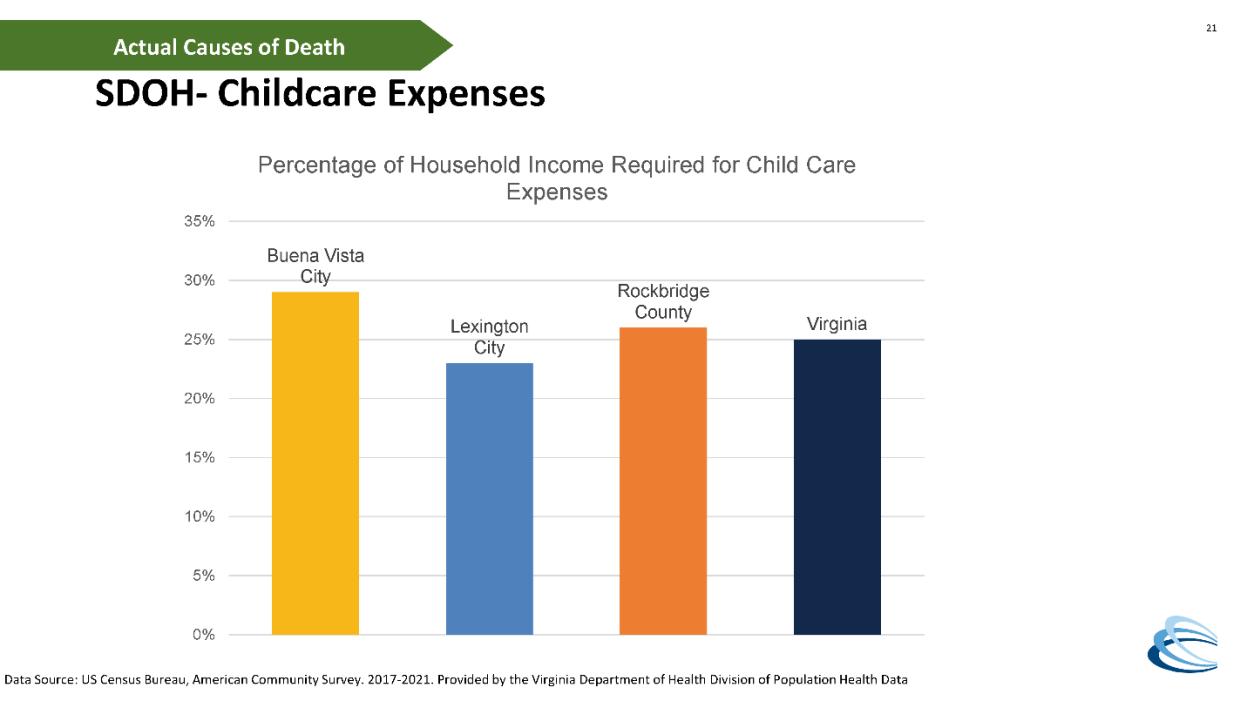 Actual Causes of Death

21

SDOH- Childcare Expenses

Percentage of Household Income Required for Child Care Expenses

35%
30%
25%
20%
15%
10%
5%
0%

Buena Vista City

Lexington City

Rockbridge County

Virginia

Data Source: US Census Bureau, American Community Survey. 2017-2021. Provided by the Virginia Department of Health Division of Population Health Data